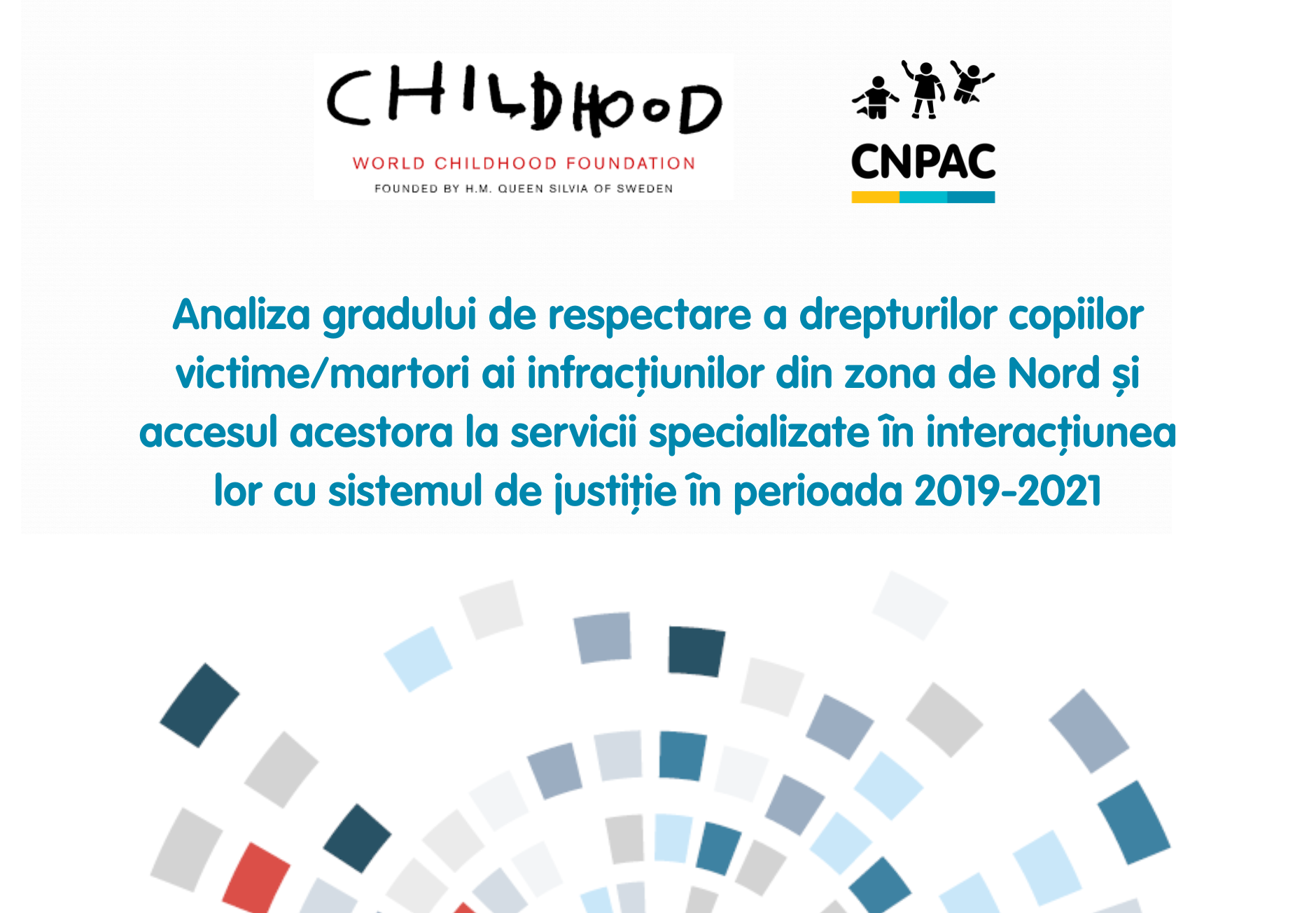 CHILDHOOD
WORLD CHILDHOOD FOUNDATION
FOUNDED BY H.M. QUEEN SILVIA OF SWEDEN

CNPAC

Analiza gradului de respectare a drepturilor copiilor victime/martori ai infracțiunilor din zona de Nord și accesul acestora la servicii specializate în interacțiunea lor cu sistemul de justiție în perioada 2019-2021